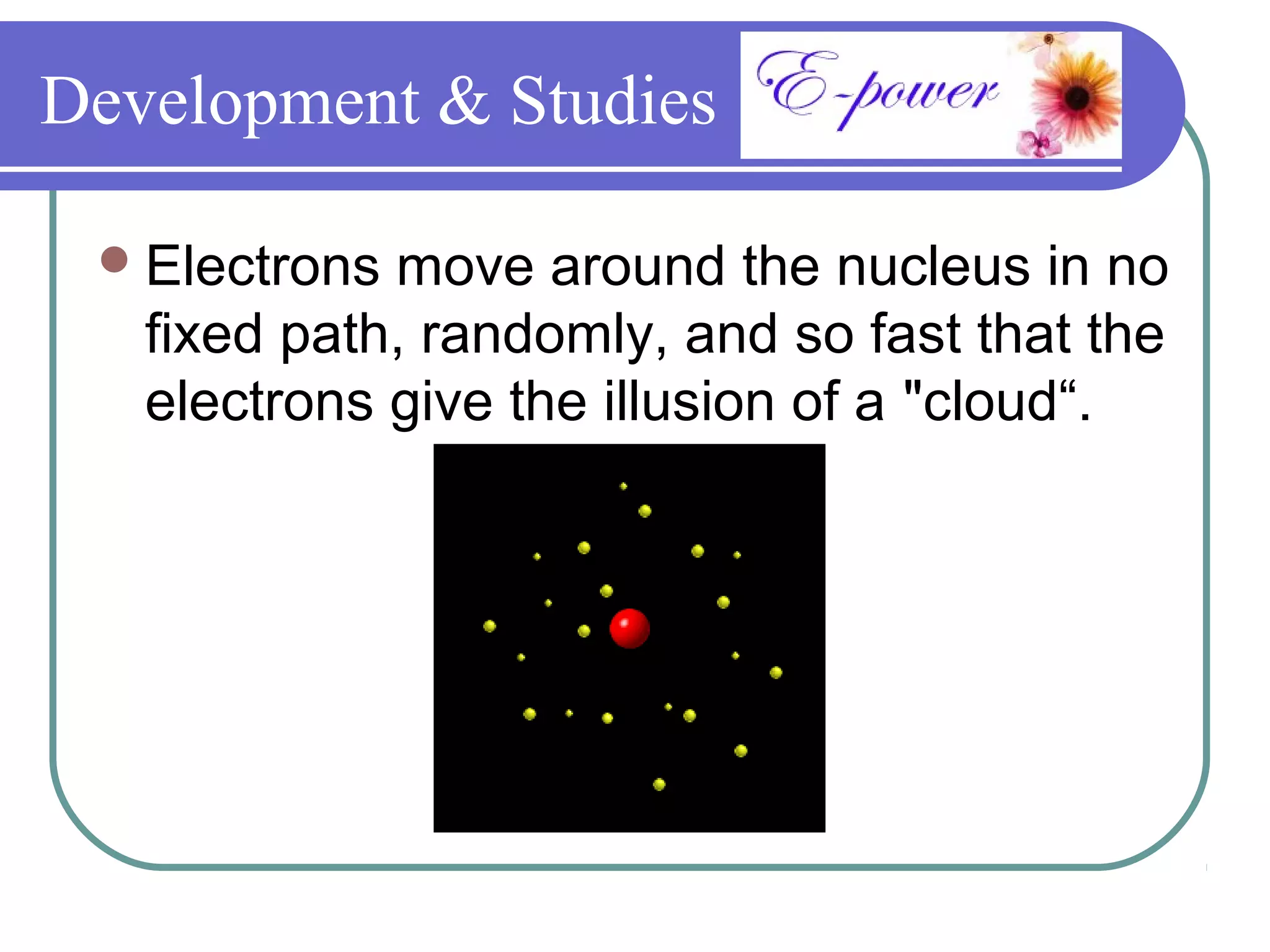 Development & Studies

E-power

Electrons move around the nucleus in no fixed path, randomly, and so fast that the electrons give the illusion of a "cloud“.